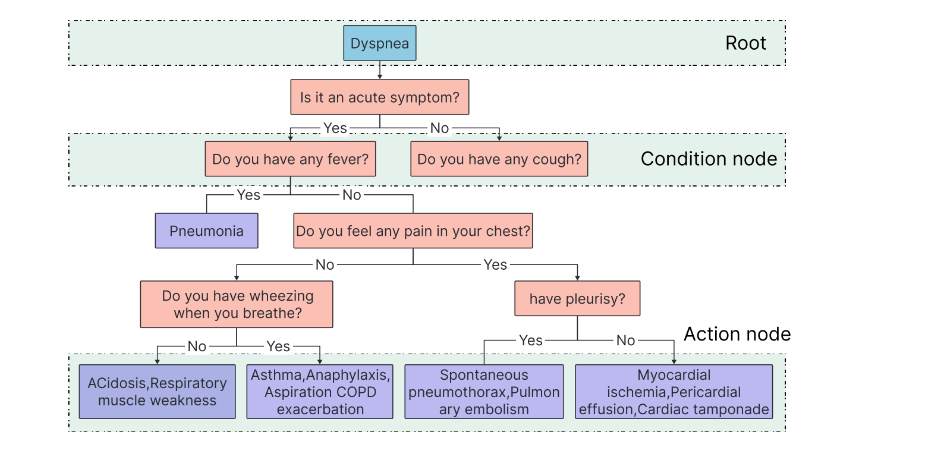 Dyspnea

Root

Is it an acute symptom?

Yes

No

Do you have any fever?

Do you have any cough?

Condition node

Yes

No

Pneumonia

Do you feel any pain in your chest?

No

Yes

Do you have wheezing when you breathe?

have pleurisy?

Action node

No

Yes

Yes

No

ACidosis,Respiratory muscle weakness

Asthma,Anaphylaxis, Aspiration COPD exacerbation

Spontaneous pneumothorax,Pulmon ary embolism

Myocardial ischemia,Pericardial effusion,Cardiac tamponade